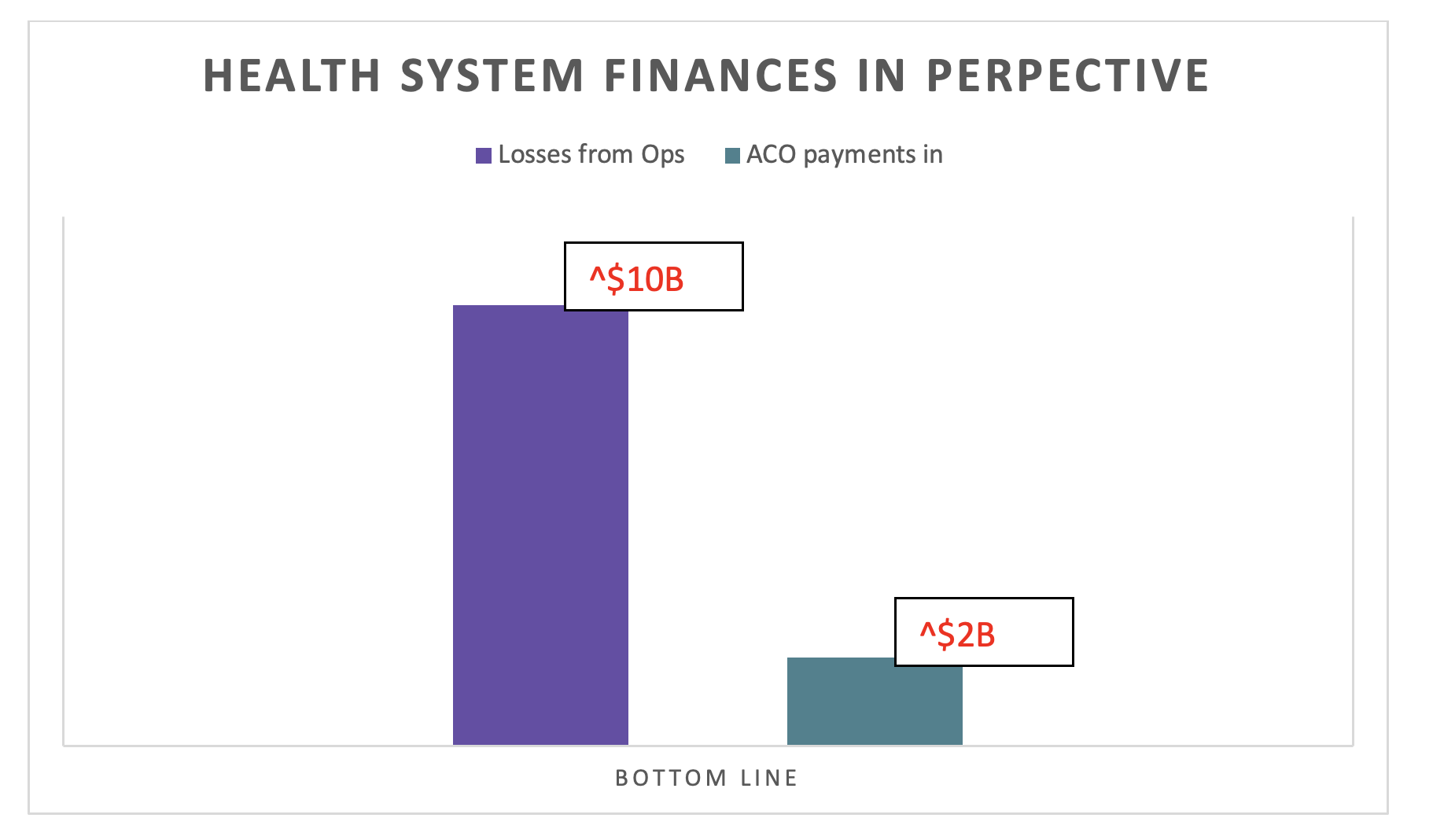 HEALTH SYSTEM FINANCES IN PERPECTIVE

Losses from Ops ACO payments in

^$10B

^$2B

BOTTOM LINE